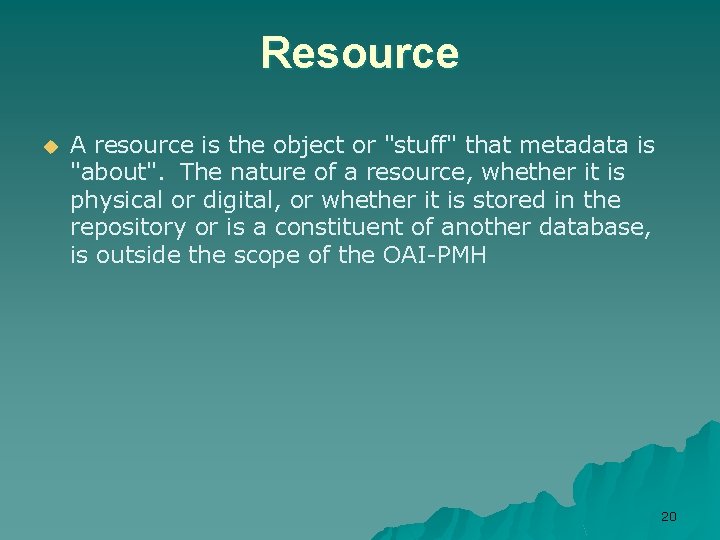 Resource

A resource is the object or "stuff" that metadata is "about". The nature of a resource, whether it is physical or digital, or whether it is stored in the repository or is a constituent of another database, is outside the scope of the OAI-PMH

20